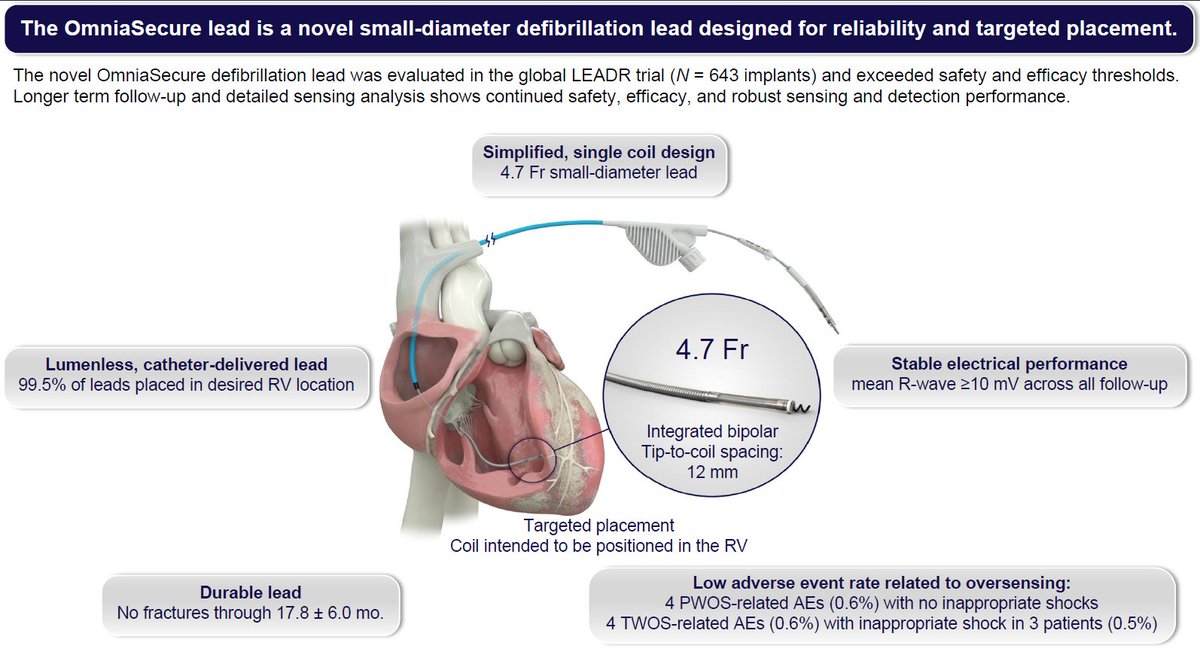 The OmniaSecure lead is a novel small-diameter defibrillation lead designed for reliability and targeted placement.

The novel OmniaSecure defibrillation lead was evaluated in the global LEADR trial ($N$ = 643 implants) and exceeded safety and efficacy thresholds. Longer term follow-up and detailed sensing analysis shows continued safety, efficacy, and robust sensing and detection performance.

Simplified, single coil design
4.7 Fr small-diameter lead

Lumenless, catheter-delivered lead
99.5% of leads placed in desired RV location

4.7 Fr

Integrated bipolar
Tip-to-coil spacing:
12 mm

Stable electrical performance
mean R-wave ≥10 mV across all follow-up

Targeted placement
Coil intended to be positioned in the RV

Durable lead
No fractures through 17.8 ± 6.0 mo.

Low adverse event rate related to oversensing:
4 PWOS-related AEs (0.6%) with no inappropriate shocks
4 TWOS-related AEs (0.6%) with inappropriate shock in 3 patients (0.5%)